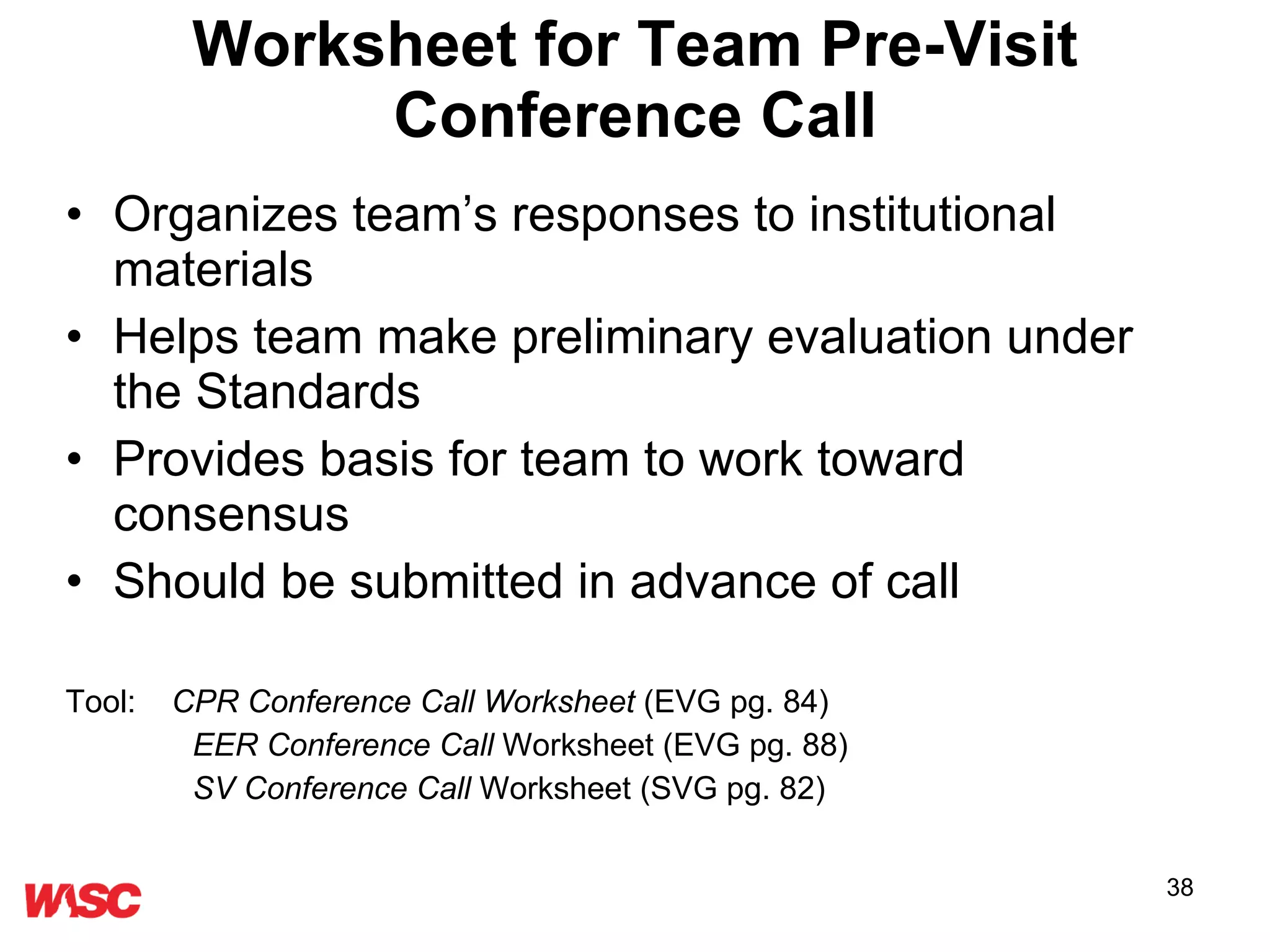 Worksheet for Team Pre-Visit Conference Call

• Organizes team's responses to institutional materials
• Helps team make preliminary evaluation under the Standards
• Provides basis for team to work toward consensus
• Should be submitted in advance of call

Tool: CPR Conference Call Worksheet (EVG pg. 84)
EER Conference Call Worksheet (EVG pg. 88)
SV Conference Call Worksheet (SVG pg. 82)

WASC

38